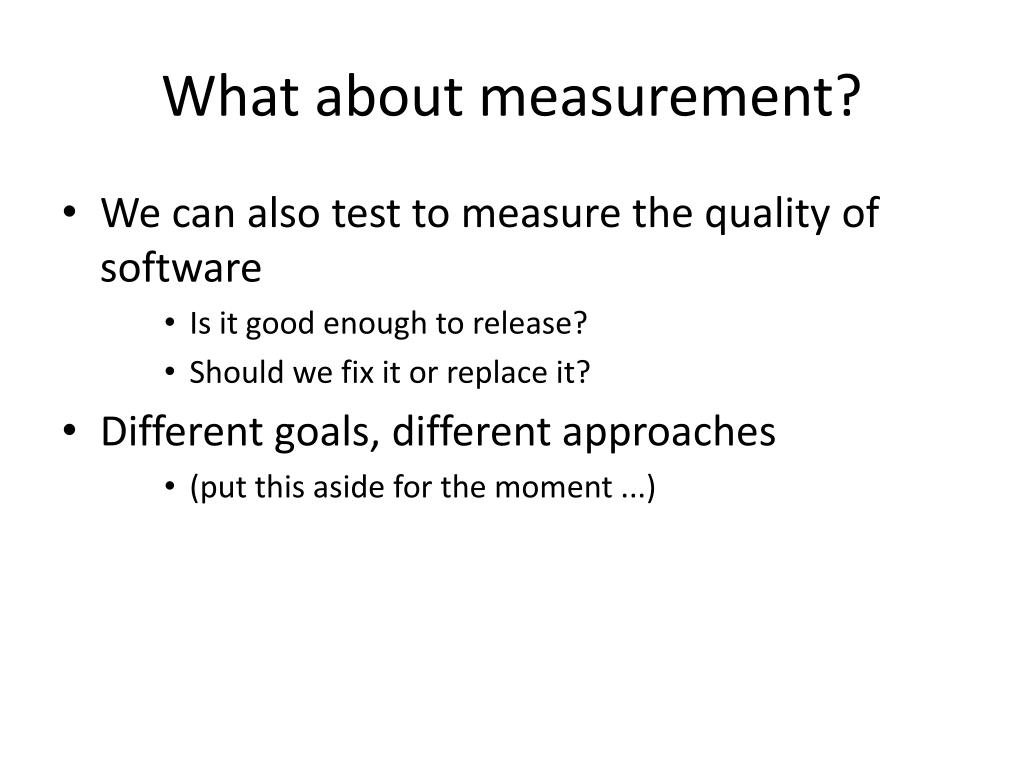 What about measurement?

• We can also test to measure the quality of software
  • Is it good enough to release?
  • Should we fix it or replace it?
• Different goals, different approaches
  • (put this aside for the moment ...)